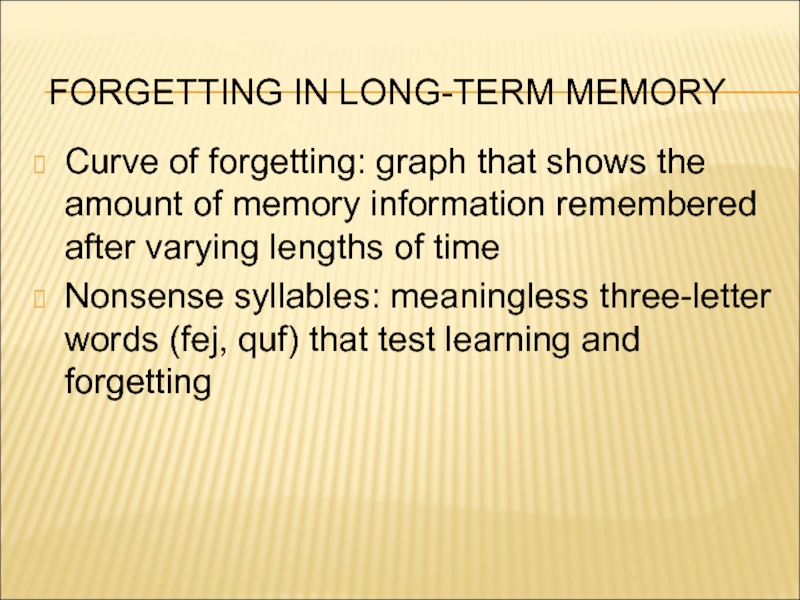 FORGETTING IN LONG-TERM MEMORY

Curve of forgetting: graph that shows the amount of memory information remembered after varying lengths of time

Nonsense syllables: meaningless three-letter words (fej, quf) that test learning and forgetting